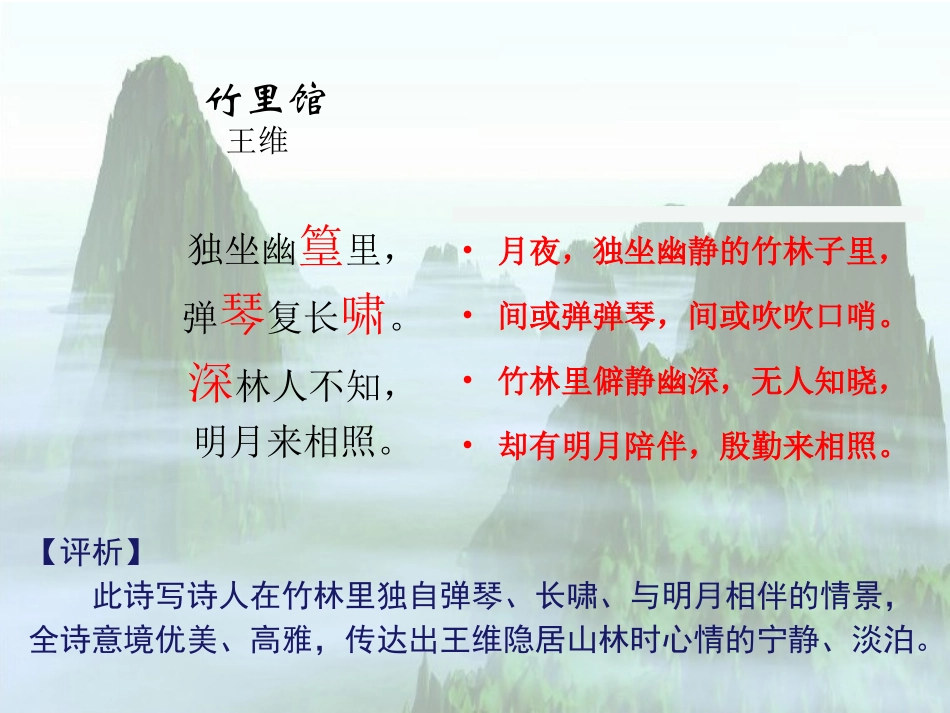 竹里馆
王维

独坐幽篁里，
弹琴复长啸。
深林人不知，
明月来相照。

• 月夜，独坐幽静的竹林子里，
• 间或弹弹琴，间或吹吹口哨。
• 竹林里僻静幽深，无人知晓，
• 却有明月陪伴，殷勤来相照。

【评析】
此诗写诗人在竹林里独自弹琴、长啸、与明月相伴的情景，全诗意境优美、高雅，传达出王维隐居山林时心情的宁静、淡泊。